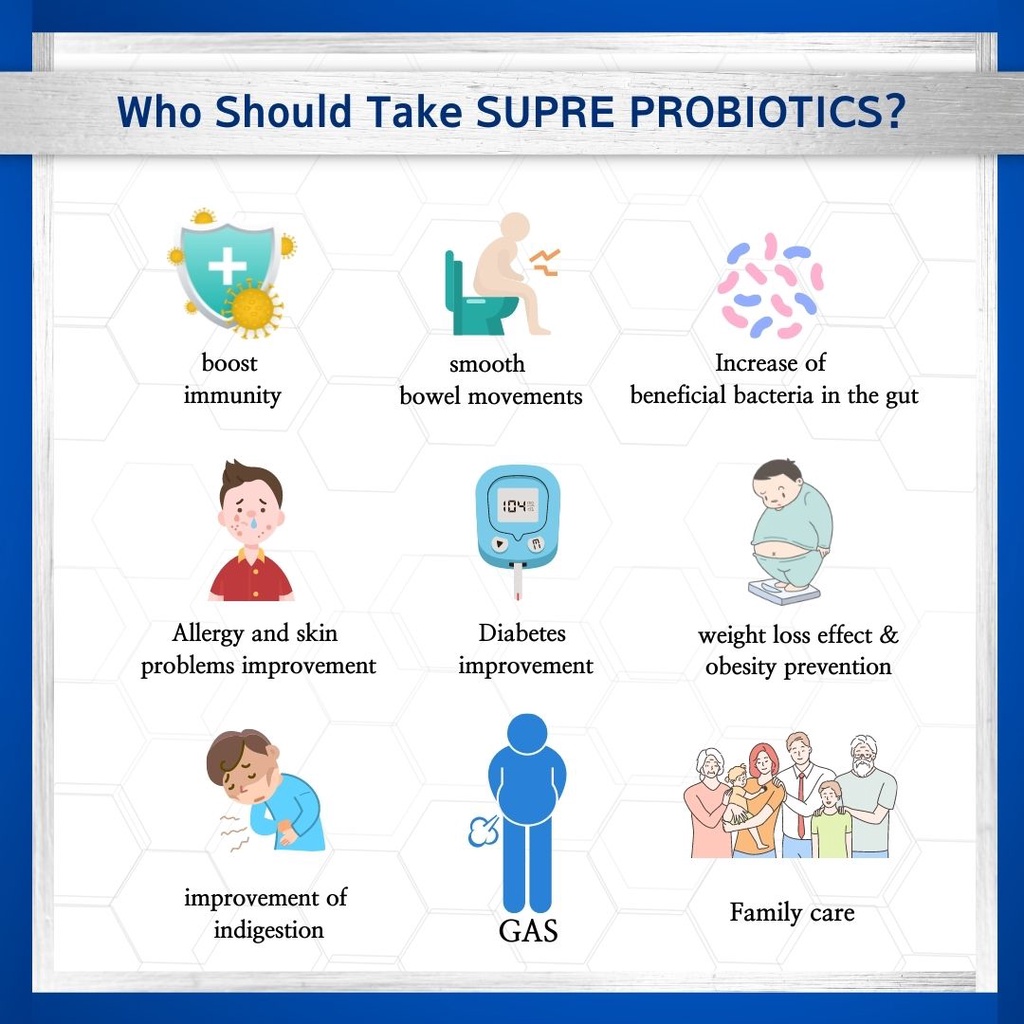 Who Should Take SUPRE PROBIOTICS?

boost immunity

smooth bowel movements

Increase of beneficial bacteria in the gut

Allergy and skin problems improvement

104

Diabetes improvement

weight loss effect & obesity prevention

improvement of indigestion

GAS

Family care